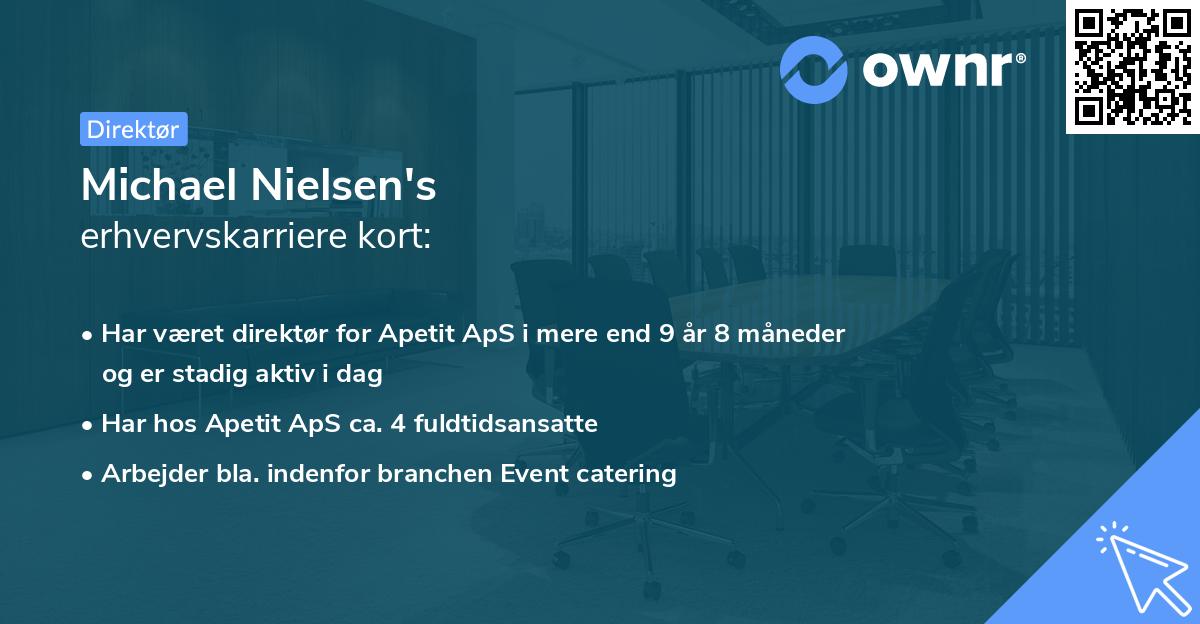 ownr®

Direktør

Michael Nielsen's
erhvervskarriere kort:

• Har været direktør for Apetit ApS i mere end 9 år 8 måneder og er stadig aktiv i dag

• Har hos Apetit ApS ca. 4 fuldtidsansatte

• Arbejder bla. indenfor branchen Event catering